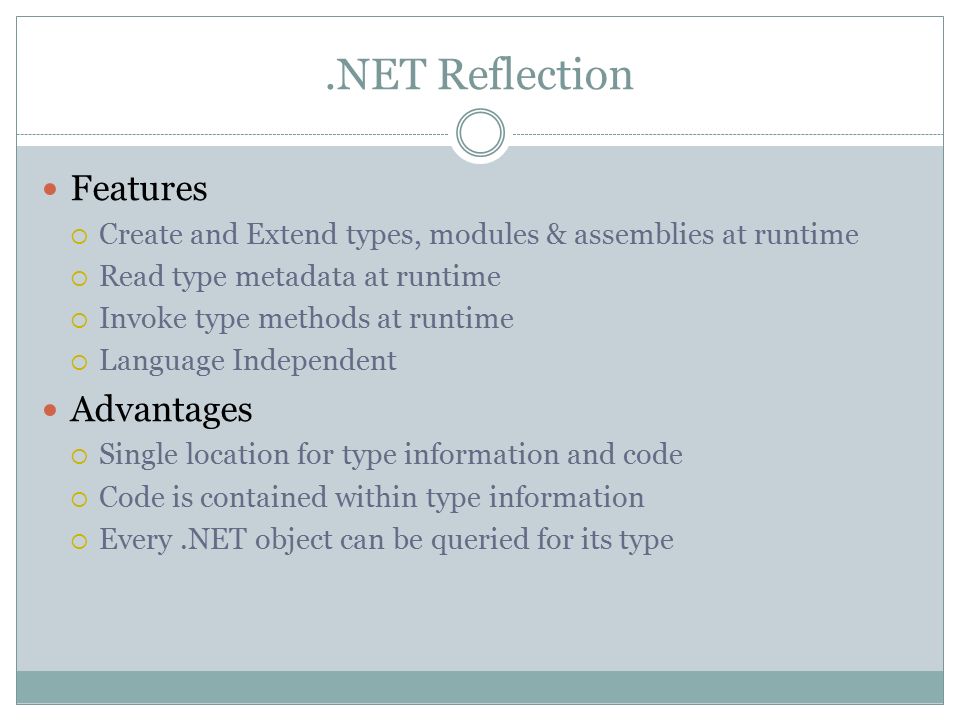 .NET Reflection

- Features
  - Create and Extend types, modules & assemblies at runtime
  - Read type metadata at runtime
  - Invoke type methods at runtime
  - Language Independent
- Advantages
  - Single location for type information and code
  - Code is contained within type information
  - Every .NET object can be queried for its type